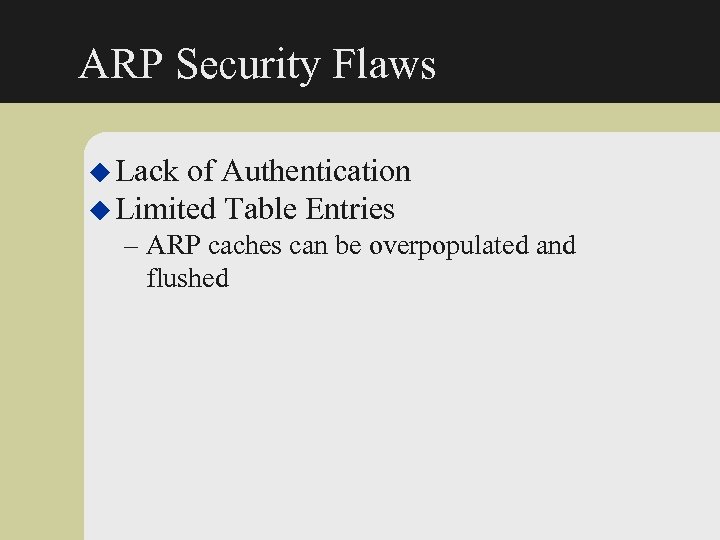 ARP Security Flaws

◆ Lack of Authentication
◆ Limited Table Entries
– ARP caches can be overpopulated and flushed